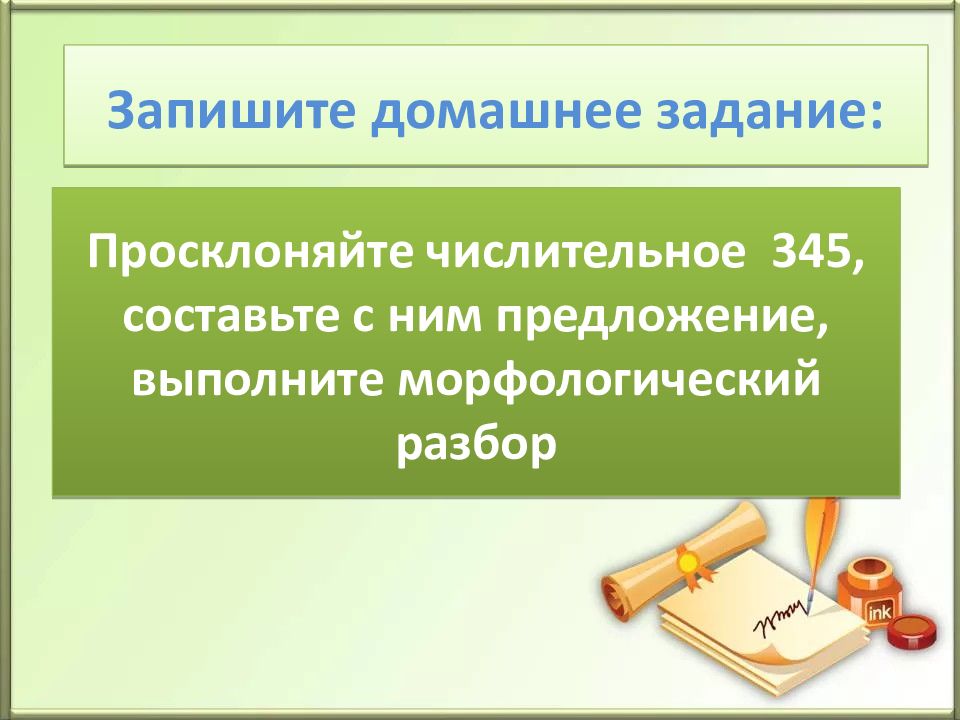 Запишите домашнее задание:

Просклоняйте числительное 345, составьте с ним предложение, выполните морфологический разбор

ink